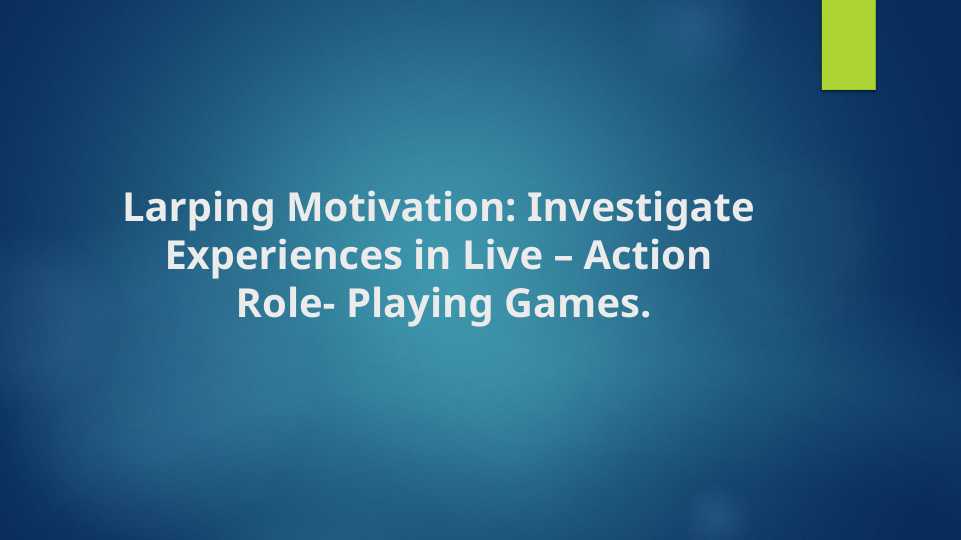 Larping Motivation: Investigate Experiences in Live – Action Role- Playing Games.